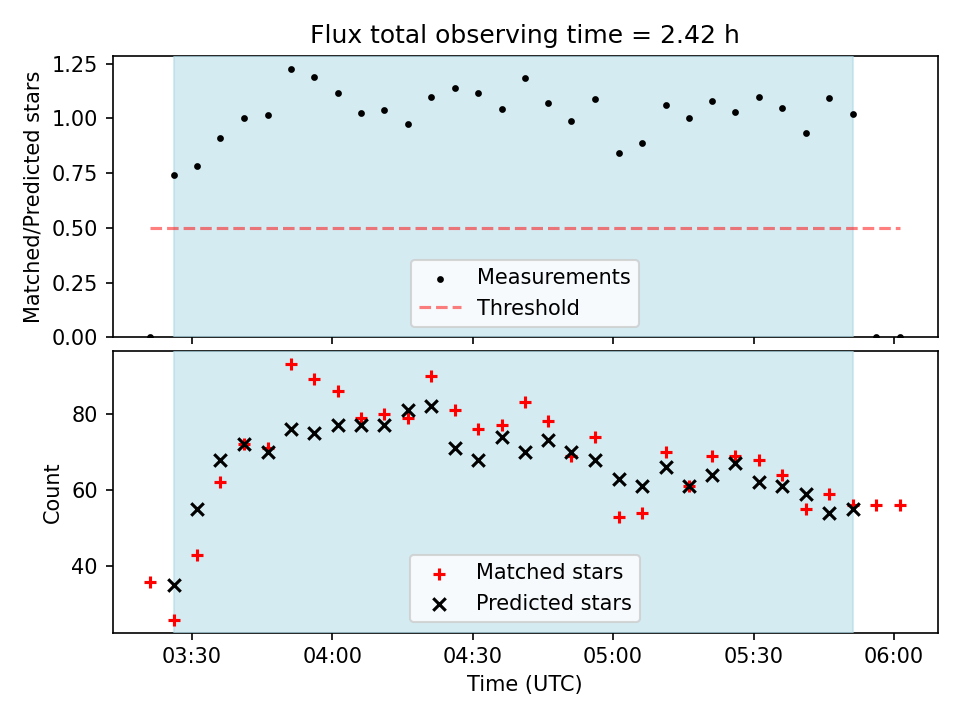 Flux total observing time = 2.42 h

Matched/Predicted stars

1.25
1.00
0.75
0.50
0.25
0.00

Measurements
Threshold

Count

80
60
40

Matched stars
Predicted stars

03:30
04:00
04:30
05:00
05:30
06:00

Time (UTC)